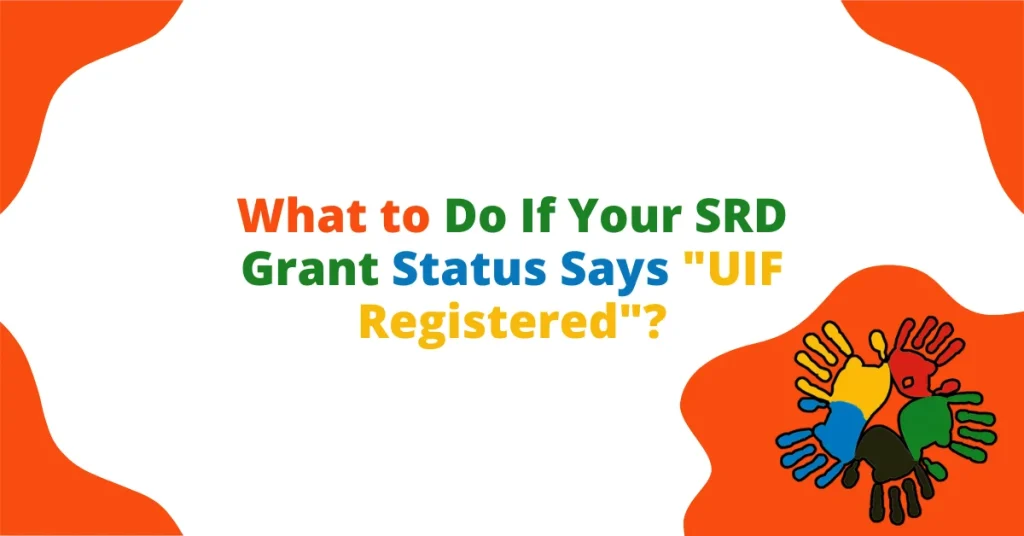 What to Do If Your SRD Grant Status Says "UIF Registered"?